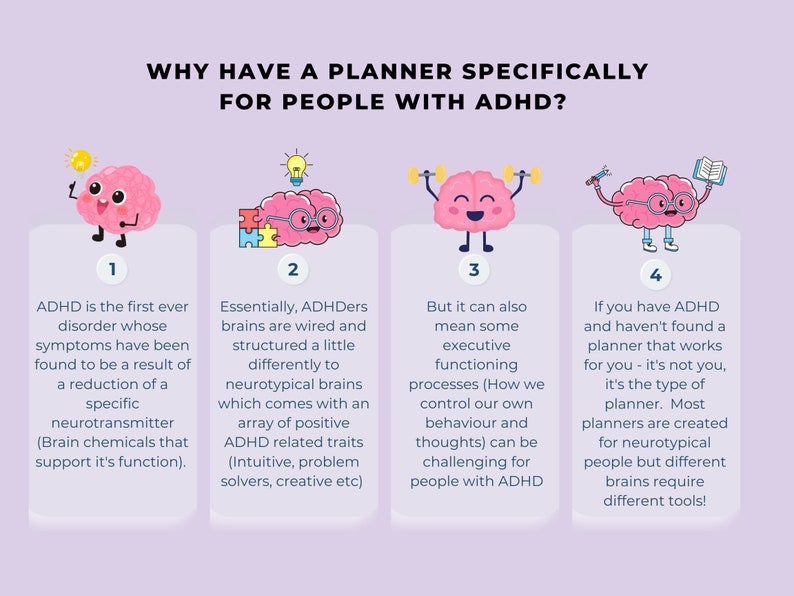 WHY HAVE A PLANNER SPECIFICALLY FOR PEOPLE WITH ADHD?

1

ADHD is the first ever disorder whose symptoms have been found to be a result of a reduction of a specific neurotransmitter (Brain chemicals that support it's function).

2

Essentially, ADHDers brains are wired and structured a little differently to neurotypical brains which comes with an array of positive ADHD related traits (Intuitive, problem solvers, creative etc)

3

But it can also mean some executive functioning processes (How we control our own behaviour and thoughts) can be challenging for people with ADHD

4

If you have ADHD and haven't found a planner that works for you - it's not you, it's the type of planner. Most planners are created for neurotypical people but different brains require different tools!